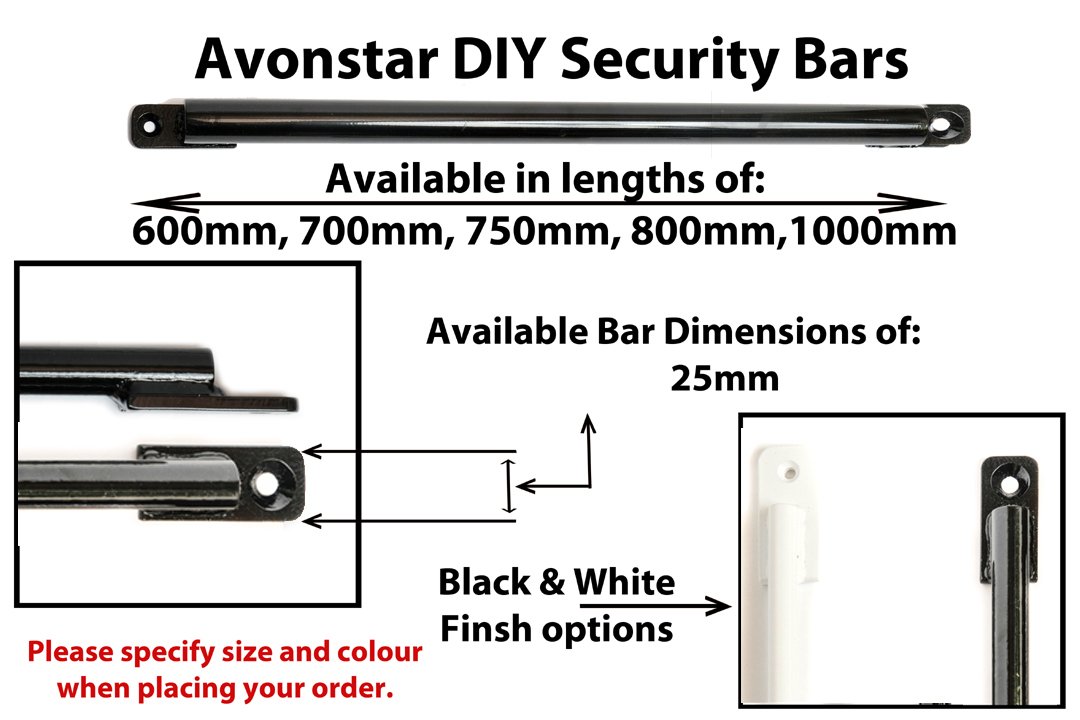 Avonstar DIY Security Bars

Available in lengths of:
600mm, 700mm, 750mm, 800mm,1000mm

Available Bar Dimensions of:
25mm

Black & White
Finsh options

Please specify size and colour when placing your order.